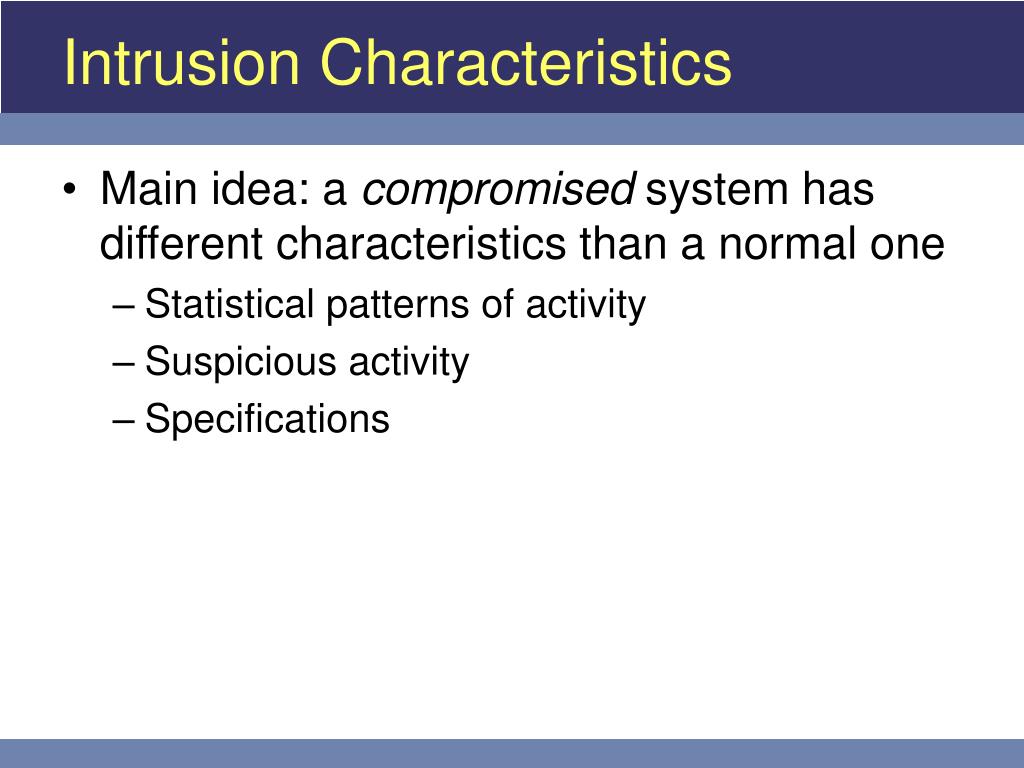 Intrusion Characteristics

• Main idea: a compromised system has different characteristics than a normal one
– Statistical patterns of activity
– Suspicious activity
– Specifications